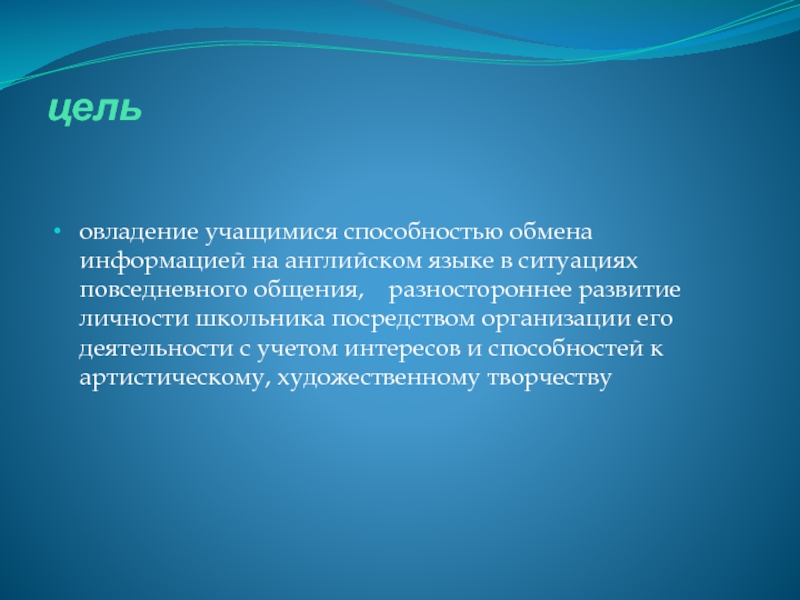 цель

• овладение учащимися способностью обмена информацией на английском языке в ситуациях повседневного общения, разностороннее развитие личности школьника посредством организации его деятельности с учетом интересов и способностей к артистическому, художественному творчеству